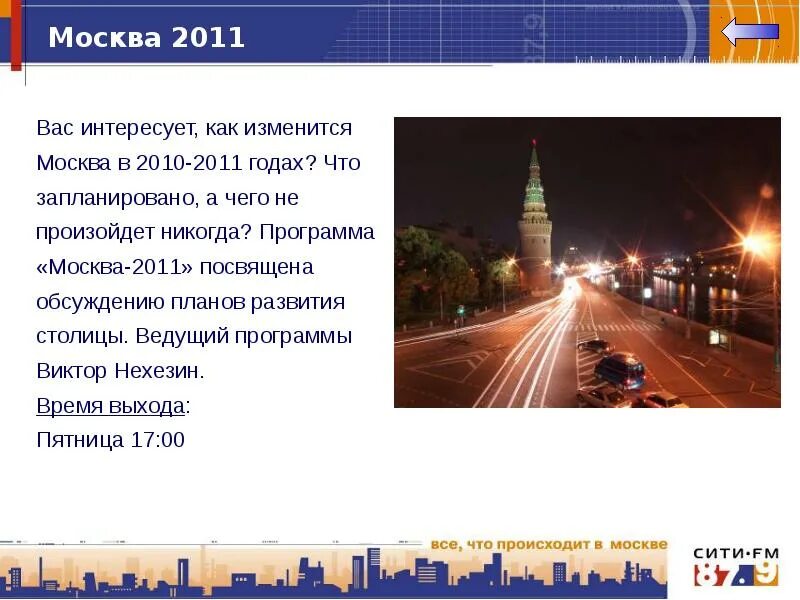 Москва 2011

Вас интересует, как изменится Москва в 2010-2011 годах? Что запланировано, а чего не произойдет никогда? Программа «Москва-2011» посвящена обсуждению планов развития столицы. Ведущий программы Виктор Нехезин.
Время выхода:
Пятница 17:00

все, что происходит в москве

СИТИ·FM
87.9